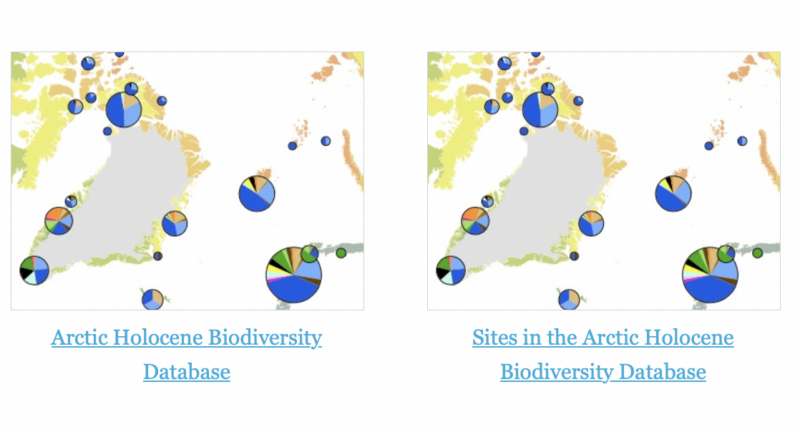 Arctic Holocene Biodiversity Database

Sites in the Arctic Holocene Biodiversity Database